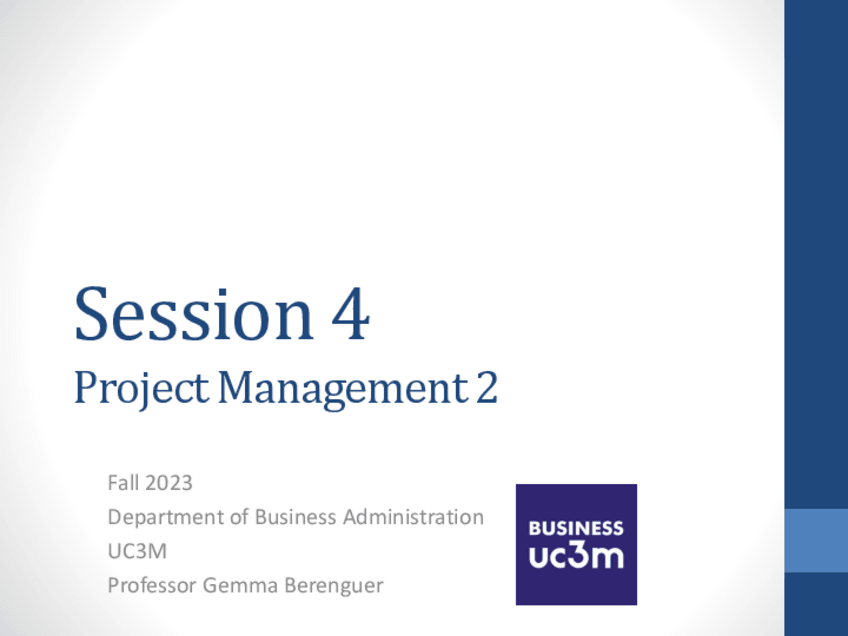 Session 4
Project Management 2

Fall 2023
Department of Business Administration
UC3M
Professor Gemma Berenguer

BUSINESS
uc3m